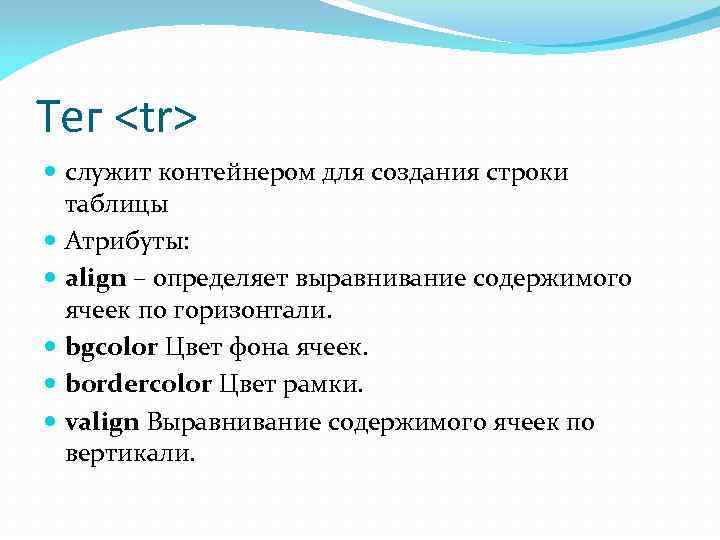 Тег <tr>

служит контейнером для создания строки таблицы

Атрибуты:

align – определяет выравнивание содержимого ячеек по горизонтали.

bgcolor Цвет фона ячеек.

bordercolor Цвет рамки.

valign Выравнивание содержимого ячеек по вертикали.